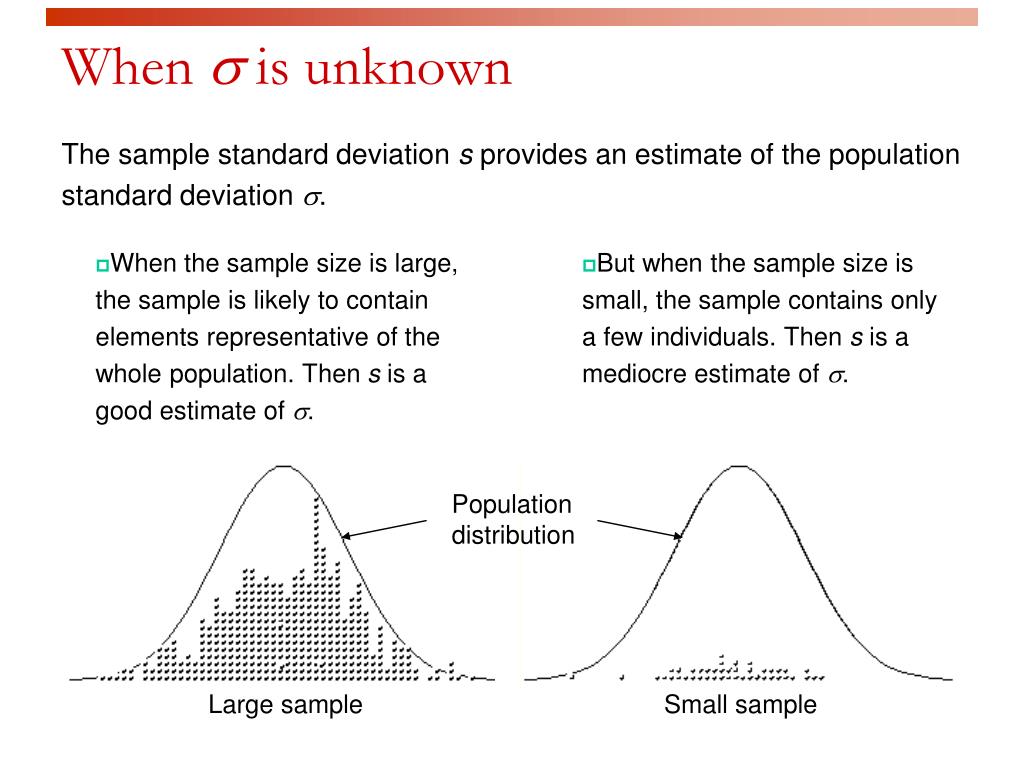 When $\sigma$ is unknown

The sample standard deviation $s$ provides an estimate of the population standard deviation $\sigma$.

When the sample size is large, the sample is likely to contain elements representative of the whole population. Then $s$ is a good estimate of $\sigma$.

But when the sample size is small, the sample contains only a few individuals. Then $s$ is a mediocre estimate of $\sigma$.

Population distribution

Large sample

Small sample